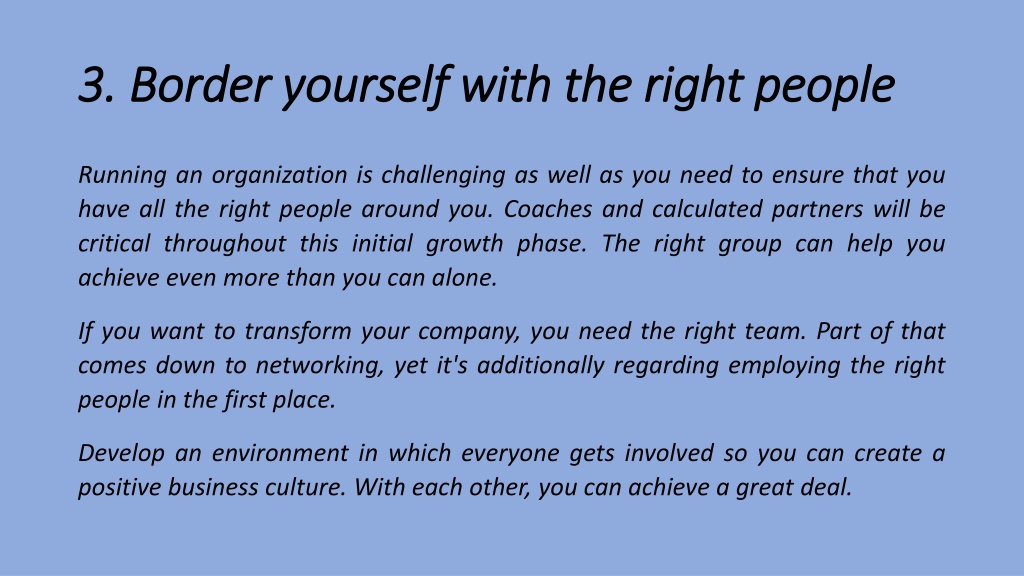 3. Border yourself with the right people

Running an organization is challenging as well as you need to ensure that you have all the right people around you. Coaches and calculated partners will be critical throughout this initial growth phase. The right group can help you achieve even more than you can alone.

If you want to transform your company, you need the right team. Part of that comes down to networking, yet it's additionally regarding employing the right people in the first place.

Develop an environment in which everyone gets involved so you can create a positive business culture. With each other, you can achieve a great deal.